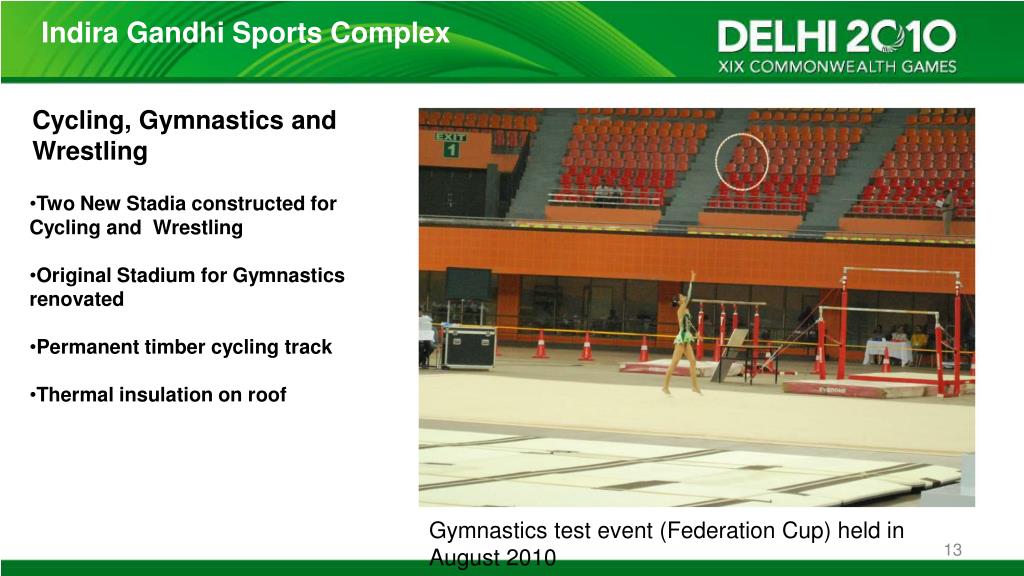 Indira Gandhi Sports Complex

DELHI 2010
XIX COMMONWEALTH GAMES

Cycling, Gymnastics and Wrestling

•Two New Stadia constructed for Cycling and Wrestling

•Original Stadium for Gymnastics renovated

•Permanent timber cycling track

•Thermal insulation on roof

EXIT
1

Gymnastics test event (Federation Cup) held in August 2010

13